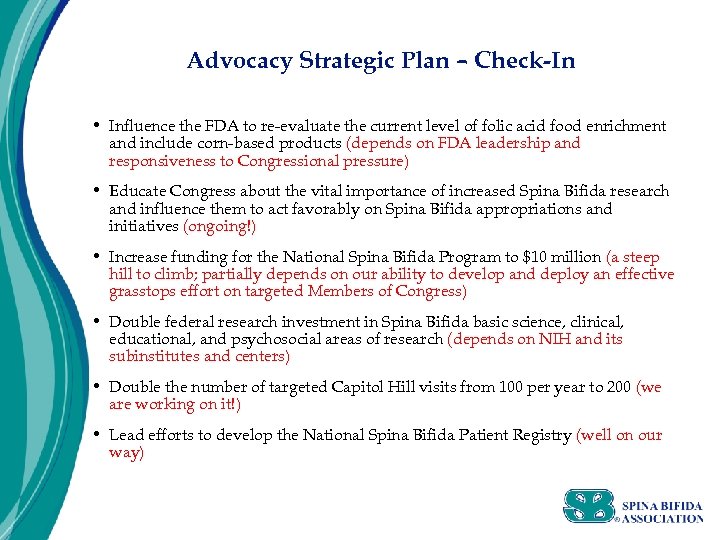 Advocacy Strategic Plan – Check-In

• Influence the FDA to re-evaluate the current level of folic acid food enrichment and include corn-based products (depends on FDA leadership and responsiveness to Congressional pressure)

• Educate Congress about the vital importance of increased Spina Bifida research and influence them to act favorably on Spina Bifida appropriations and initiatives (ongoing!)

• Increase funding for the National Spina Bifida Program to $10 million (a steep hill to climb; partially depends on our ability to develop and deploy an effective grasstops effort on targeted Members of Congress)

• Double federal research investment in Spina Bifida basic science, clinical, educational, and psychosocial areas of research (depends on NIH and its subinstitutes and centers)

• Double the number of targeted Capitol Hill visits from 100 per year to 200 (we are working on it!)

• Lead efforts to develop the National Spina Bifida Patient Registry (well on our way)

SB SPINA BIFIDA ASSOCIATION